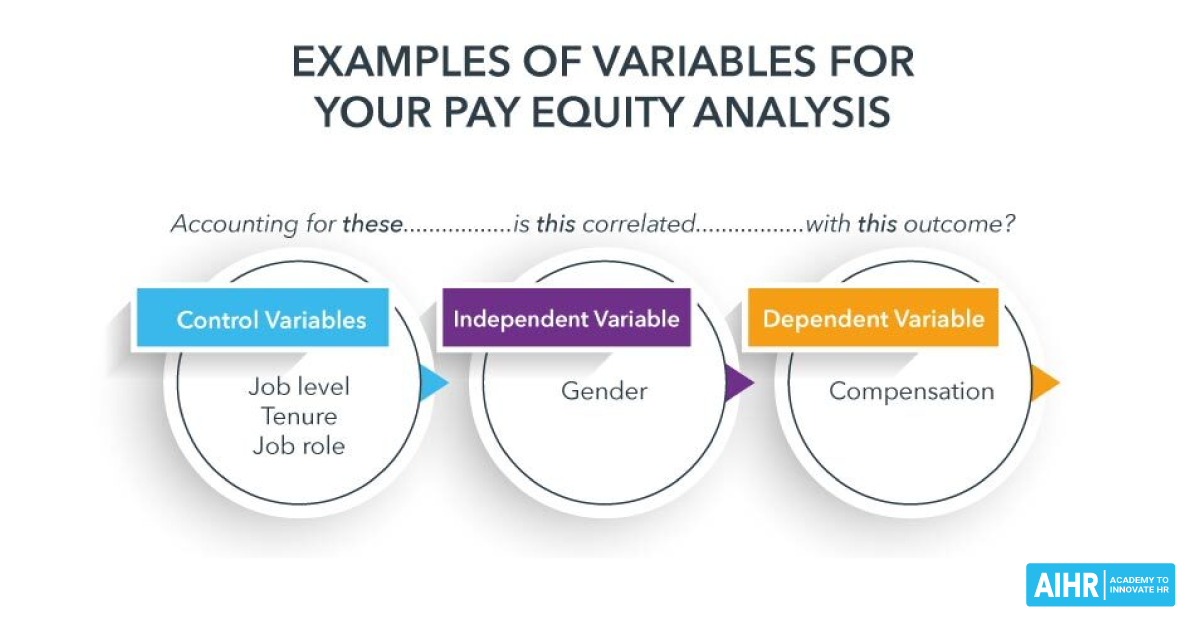 EXAMPLES OF VARIABLES FOR YOUR PAY EQUITY ANALYSIS

Accounting for these................is this correlated................with this outcome?

Control Variables

Job level
Tenure
Job role

Independent Variable

Gender

Dependent Variable

Compensation

AIHR | ACADEMY TO INNOVATE HR